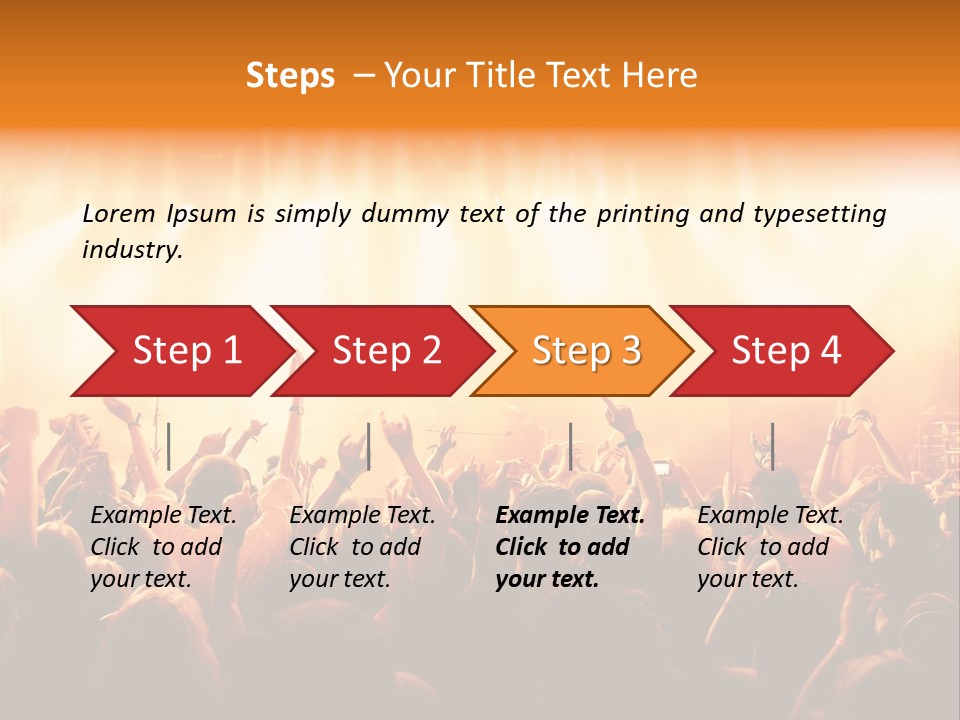 Steps – Your Title Text Here

Lorem Ipsum is simply dummy text of the printing and typesetting industry.

Step 1

Step 2

Step 3

Step 4

Example Text. Click to add your text.

Example Text. Click to add your text.

Example Text. Click to add your text.

Example Text. Click to add your text.